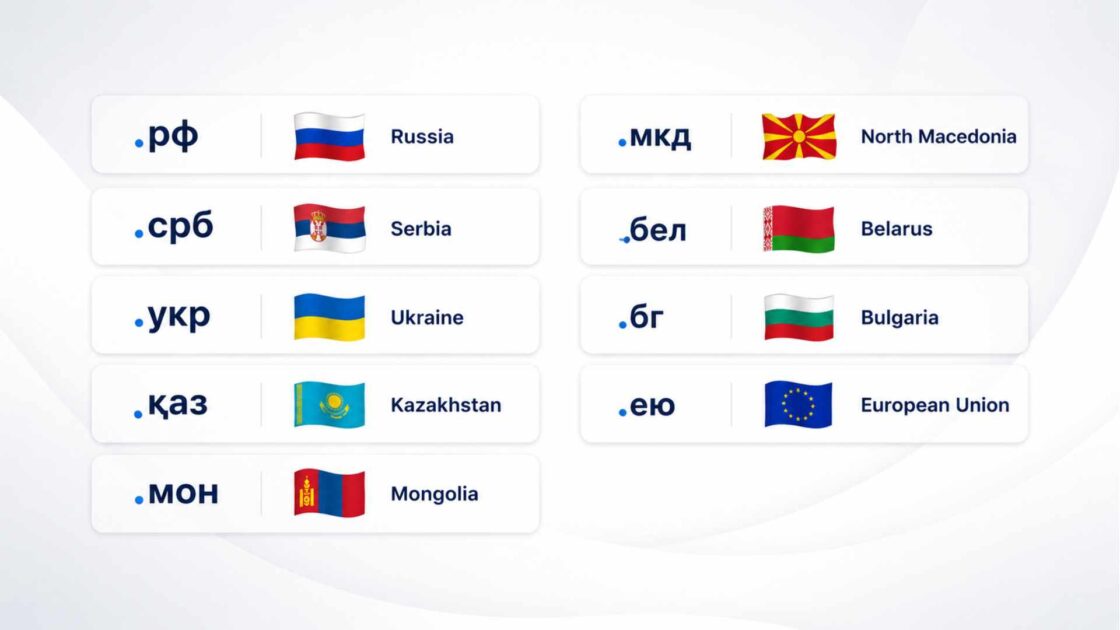 .рф Russia

.срб Serbia

.укр Ukraine

.қаз Kazakhstan

.мон Mongolia

.мкд North Macedonia

.бел Belarus

.бг Bulgaria

.ею European Union